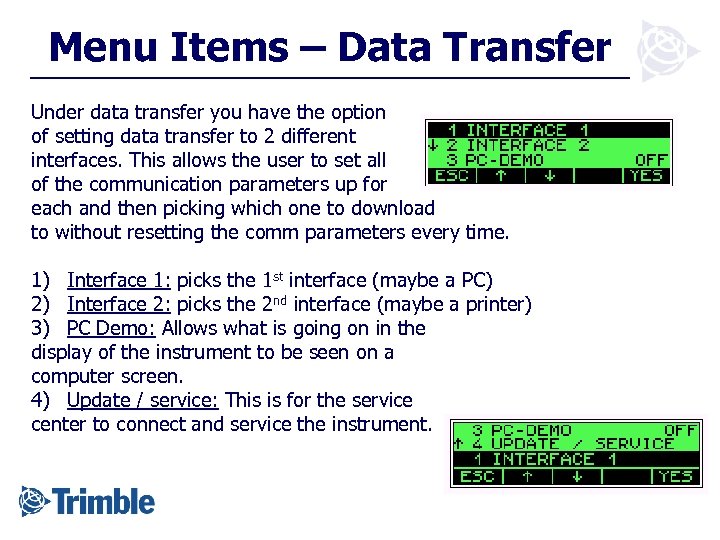 Menu Items – Data Transfer

Under data transfer you have the option of setting data transfer to 2 different interfaces. This allows the user to set all of the communication parameters up for each and then picking which one to download to without resetting the comm parameters every time.

1 INTERFACE 1
↓ 2 INTERFACE 2
3 PC-DEMO OFF
ESC | ↑ | ↓ | | YES

1) Interface 1: picks the 1$^{st}$ interface (maybe a PC)
2) Interface 2: picks the 2$^{nd}$ interface (maybe a printer)
3) PC Demo: Allows what is going on in the display of the instrument to be seen on a computer screen.
4) Update / service: This is for the service center to connect and service the instrument.

3 PC-DEMO OFF
↑ 4 UPDATE / SERVICE
1 INTERFACE 1
ESC | ↑ | ↓ | | YES

Trimble